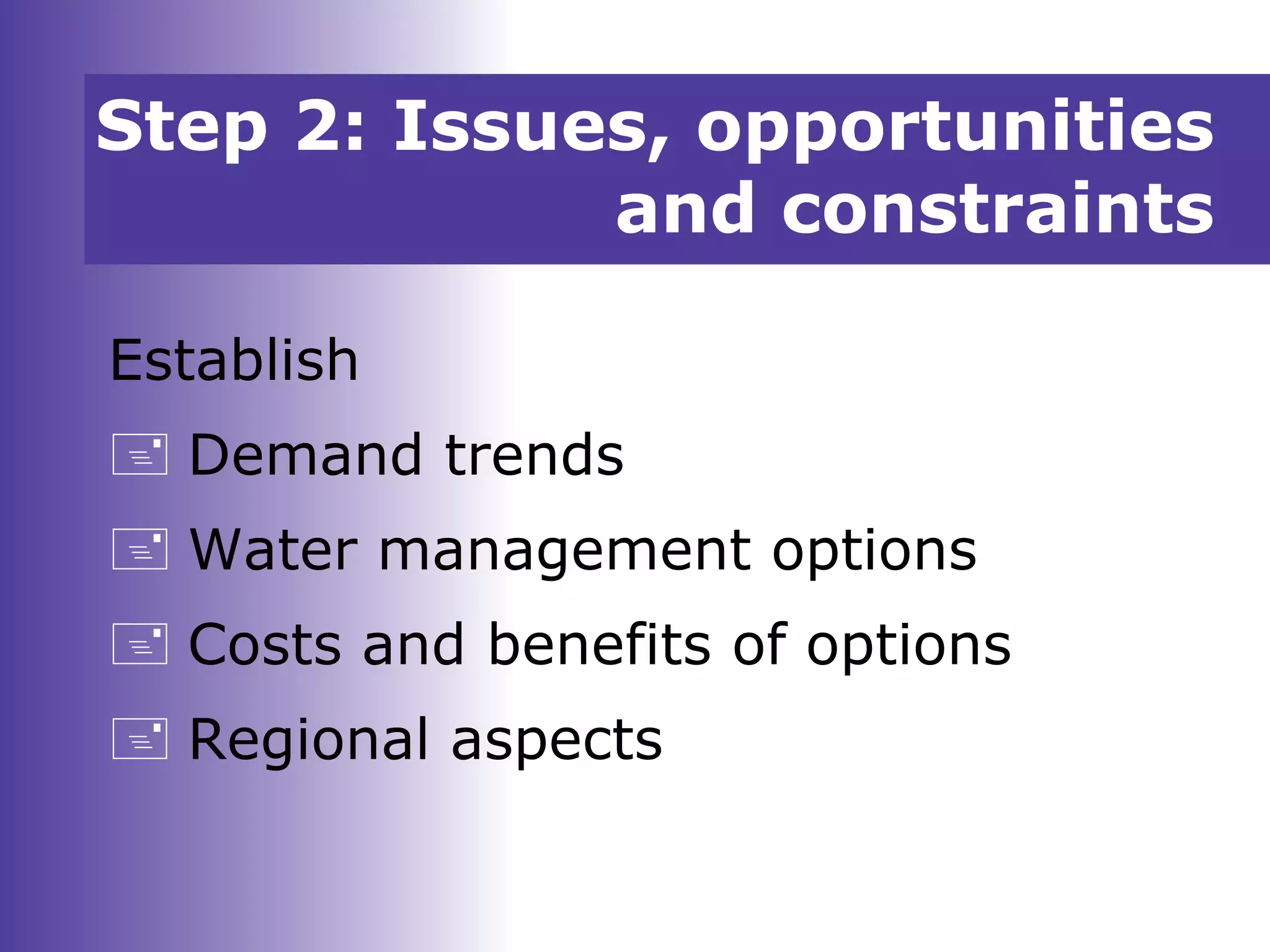 Step 2: Issues, opportunities and constraints

Establish

Demand trends

Water management options

Costs and benefits of options

Regional aspects